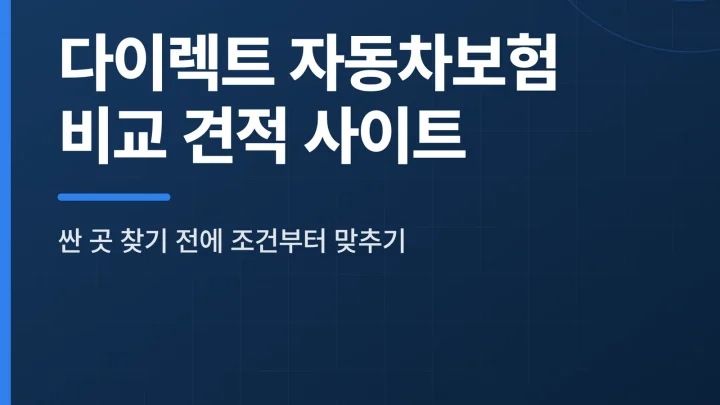 다이렉트 자동차보험
비교 견적 사이트

싼 곳 찾기 전에 조건부터 맞추기